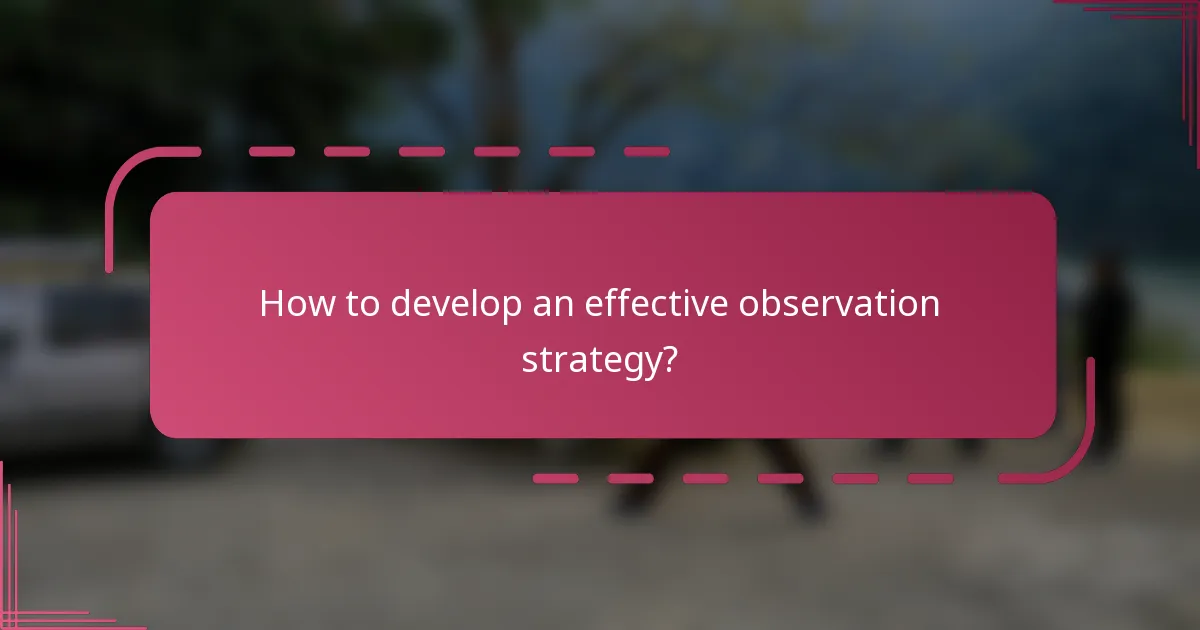 How to develop an effective observation strategy?